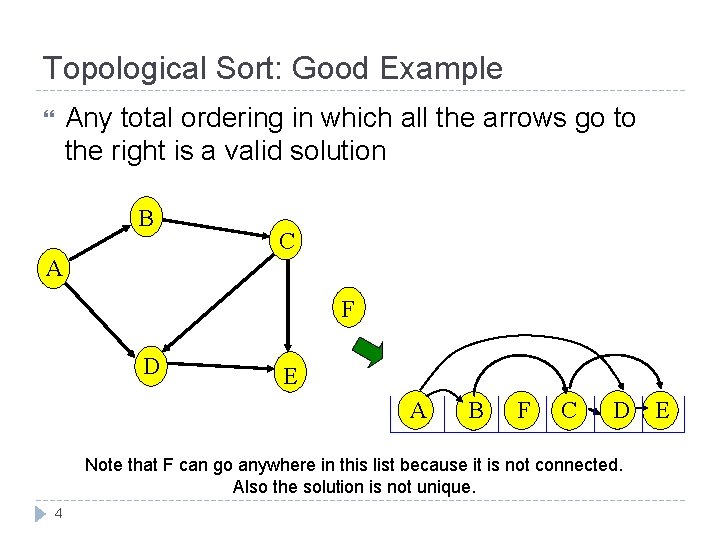 Topological Sort: Good Example

Any total ordering in which all the arrows go to the right is a valid solution

B
C
A
F
D
E

A B F C D E

Note that F can go anywhere in this list because it is not connected. Also the solution is not unique.

4